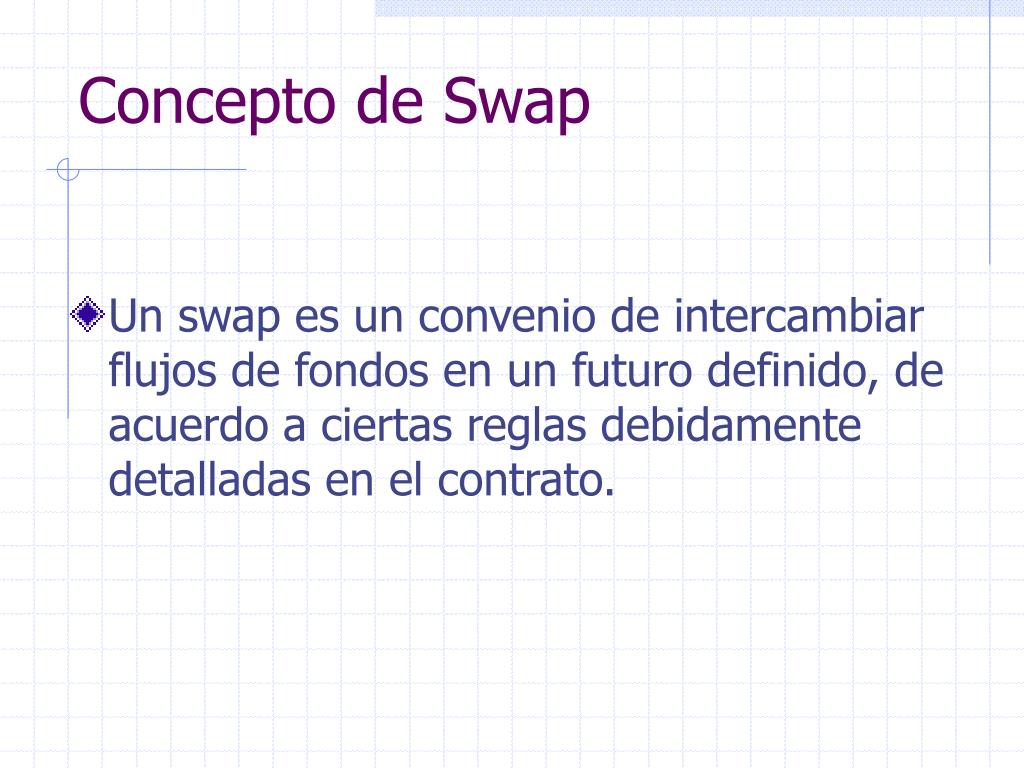 Concepto de Swap

Un swap es un convenio de intercambiar flujos de fondos en un futuro definido, de acuerdo a ciertas reglas debidamente detalladas en el contrato.